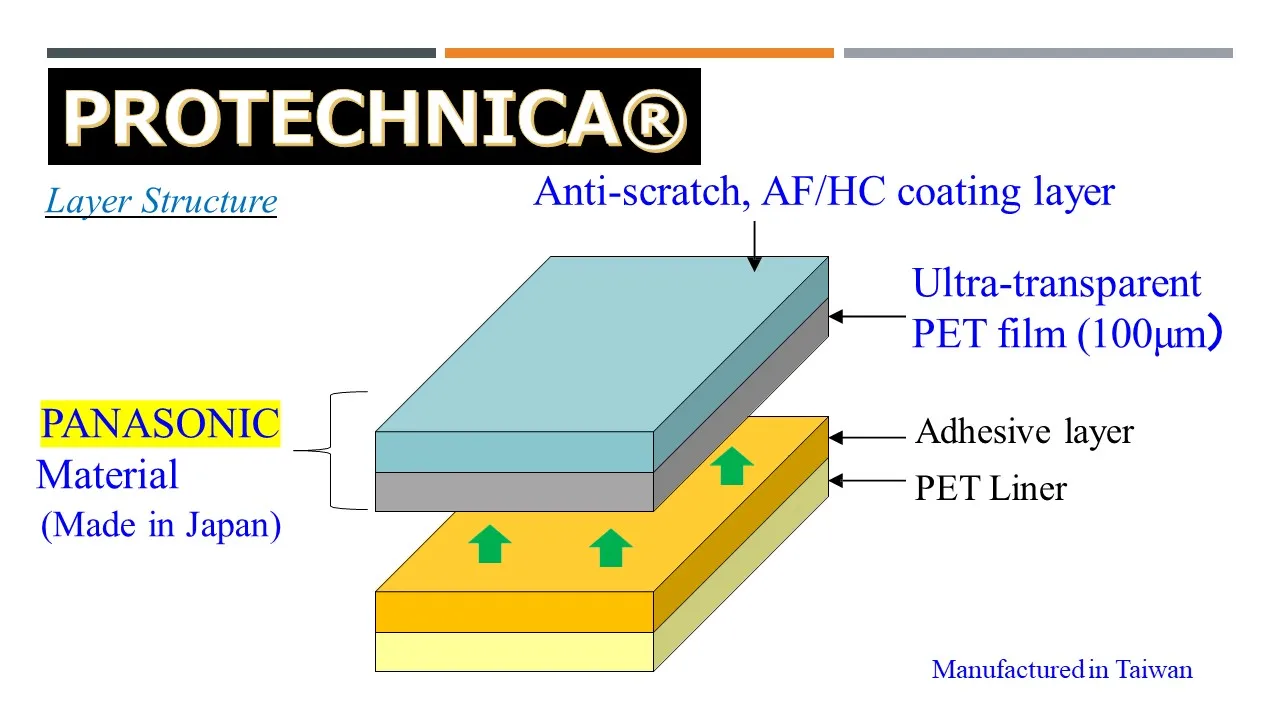 PROTECHNICA®

Layer Structure

Anti-scratch, AF/HC coating layer

Ultra-transparent PET film (100μm)

PANASONIC Material (Made in Japan)

Adhesive layer

PET Liner

Manufactured in Taiwan